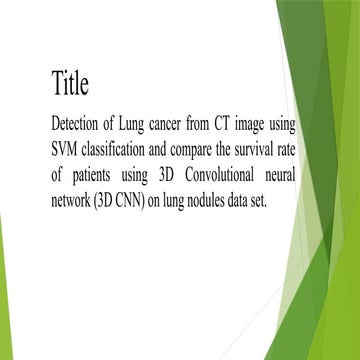 Title

Detection of Lung cancer from CT image using SVM classification and compare the survival rate of patients using 3D Convolutional neural network (3D CNN) on lung nodules data set.